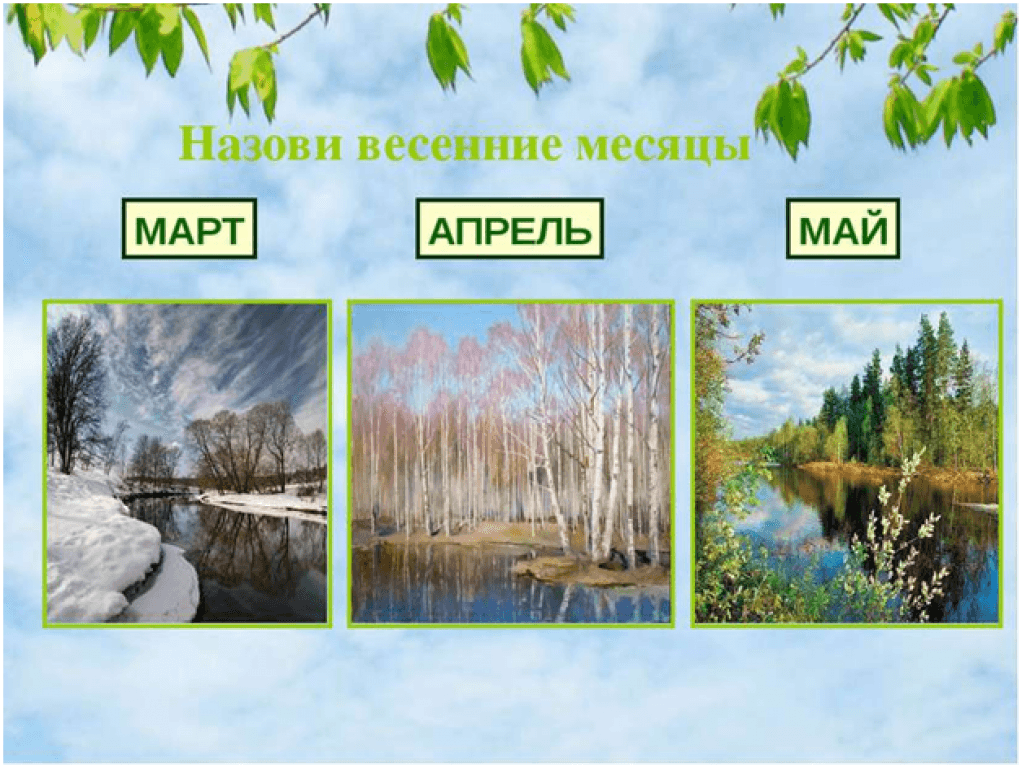 Назови весенние месяцы

МАРТ

АПРЕЛЬ

МАЙ